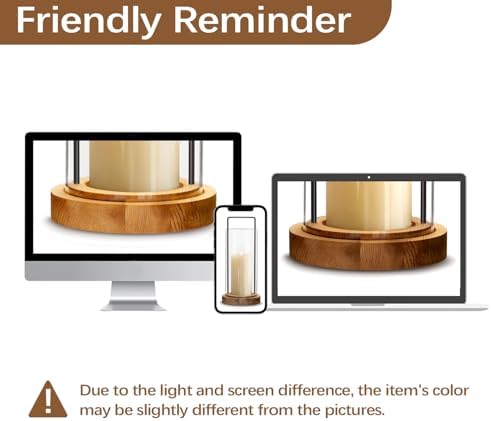 Friendly Reminder

Due to the light and screen difference, the item's color may be slightly different from the pictures.